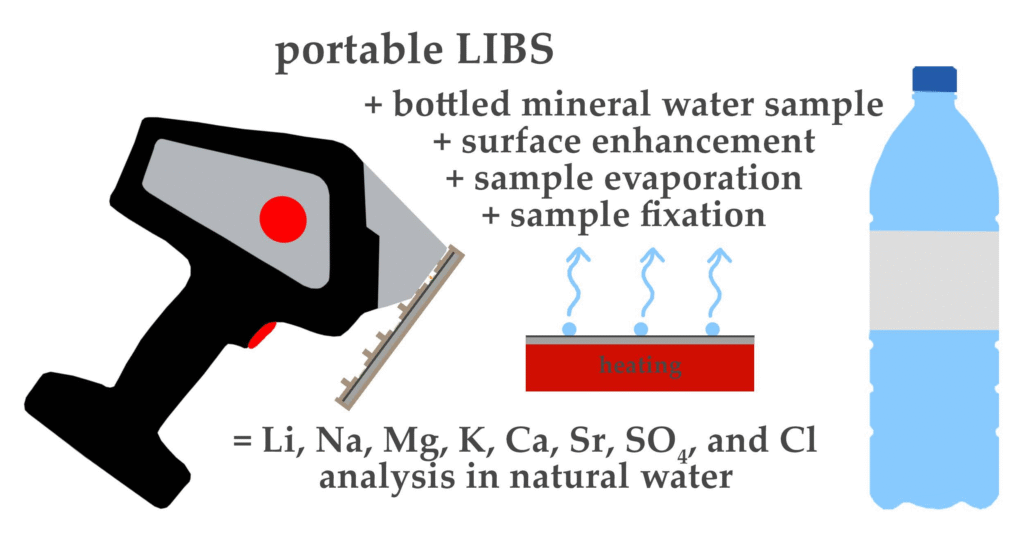 portable LIBS

+ bottled mineral water sample
+ surface enhancement
+ sample evaporation
+ sample fixation

heating

= Li, Na, Mg, K, Ca, Sr, $SO_4$, and Cl analysis in natural water